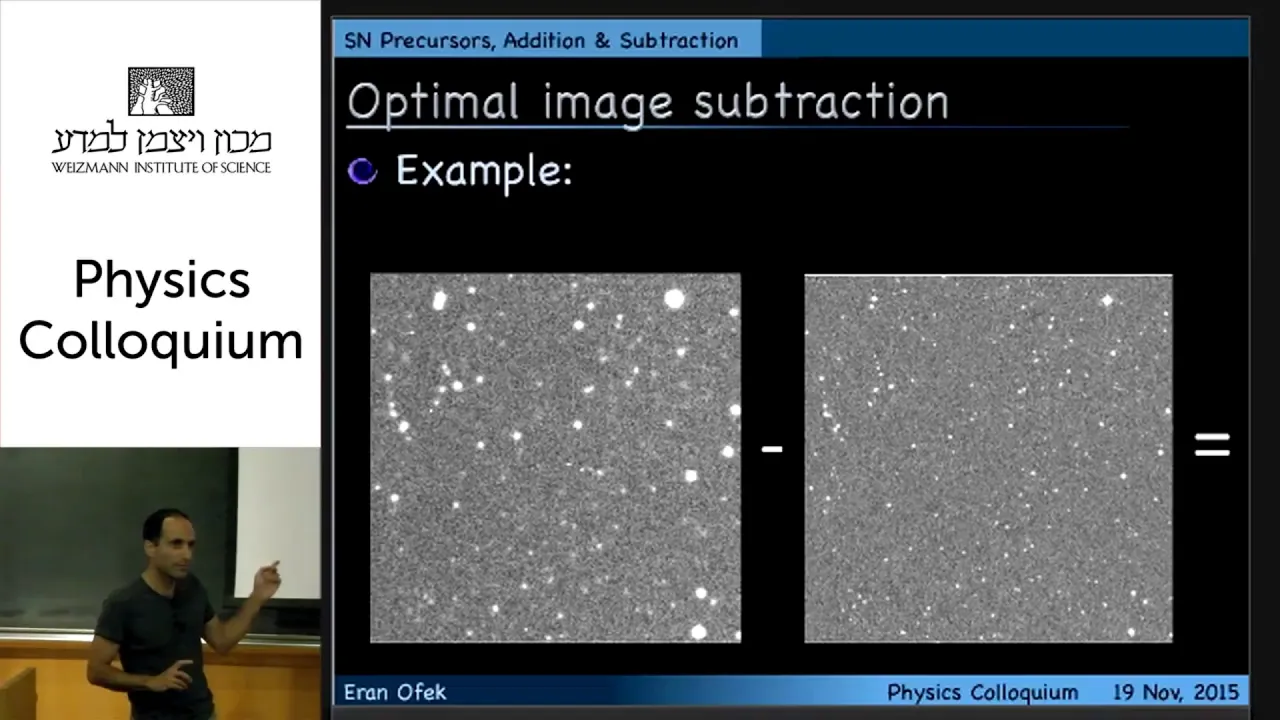 מכון ויצמן למדע
WEIZMANN INSTITUTE OF SCIENCE

Physics Colloquium

SN Precursors, Addition & Subtraction

Optimal image subtraction

Example:

-

=

Eran Ofek

Physics Colloquium 19 Nov, 2015